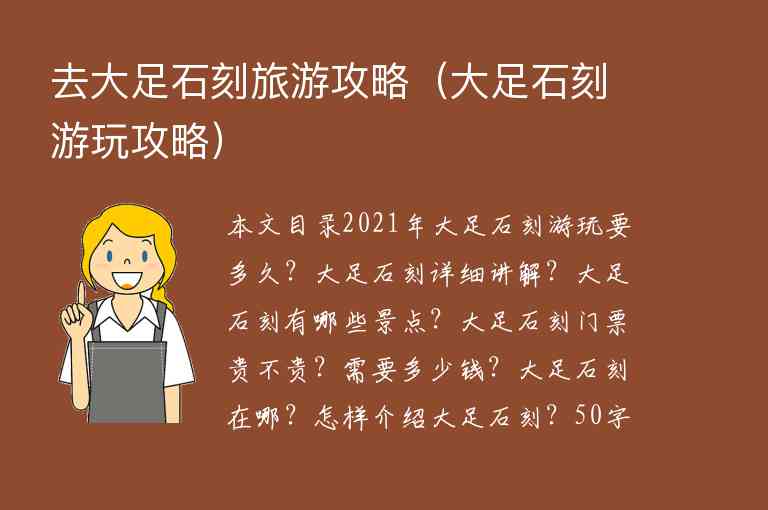 去大足石刻旅游攻略（大足石刻游玩攻略）

本文目录2021年大足石刻游玩要多久？大足石刻详细讲解？大足石刻有哪些景点？大足石刻门票贵不贵？需要多少钱？大足石刻在哪？怎样介绍大足石刻？50字